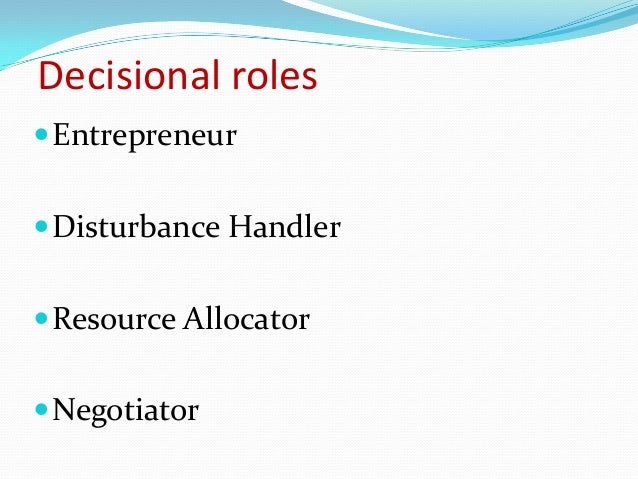 Decisional roles

Entrepreneur

Disturbance Handler

Resource Allocator

Negotiator